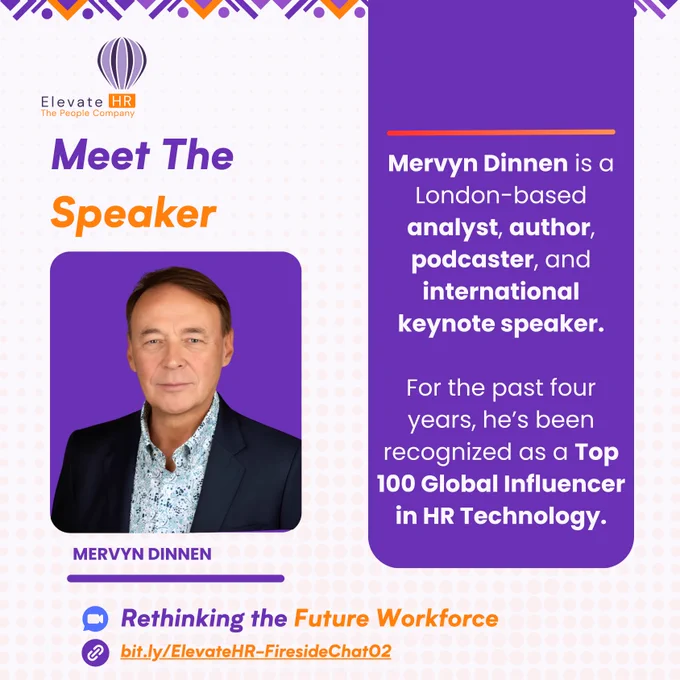 Elevate HR
The People Company

Meet The Speaker

MERVYN DINNEN

Mervyn Dinnen is a London-based analyst, author, podcaster, and international keynote speaker.

For the past four years, he's been recognized as a Top 100 Global Influencer in HR Technology.

Rethinking the Future Workforce

bit.ly/ElevateHR-FiresideChat02